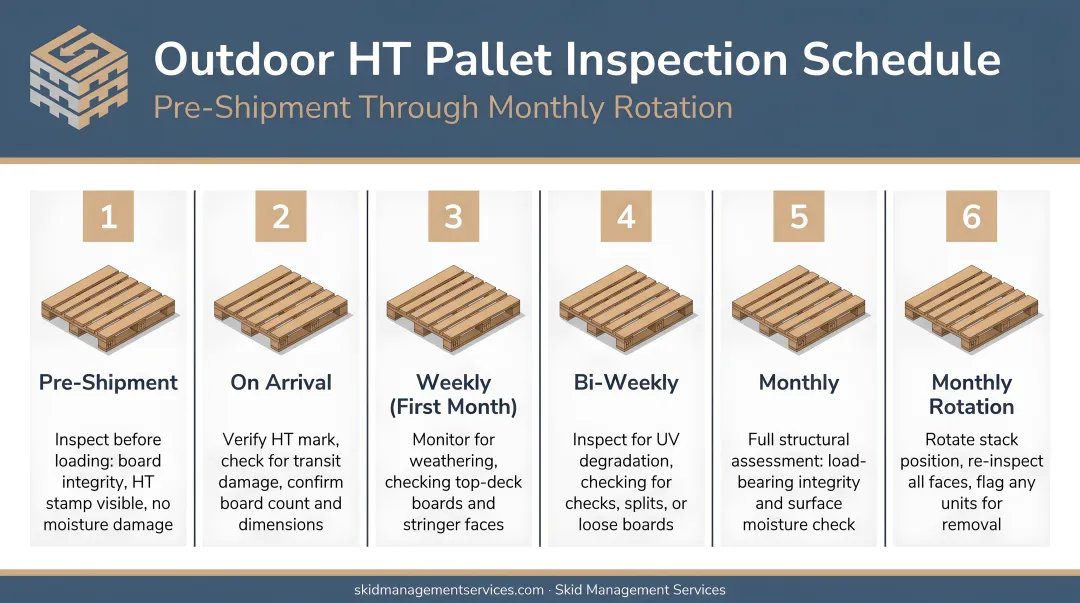 Outdoor HT Pallet Inspection Schedule

Pre-Shipment Through Monthly Rotation

1

Pre-Shipment

Inspect before loading: board integrity, HT stamp visible, no moisture damage

2

On Arrival

Verify HT mark, check for transit damage, confirm board count and dimensions

3

Weekly (First Month)

Monitor for weathering, checking top-deck boards and stringer faces

4

Bi-Weekly

Inspect for UV degradation, checking for checks, splits, or loose boards

5

Monthly

Full structural assessment: load-bearing integrity and surface moisture check

6

Monthly Rotation

Rotate stack position, re-inspect all faces, flag any units for removal

skidmanagementservices.com · Skid Management Services